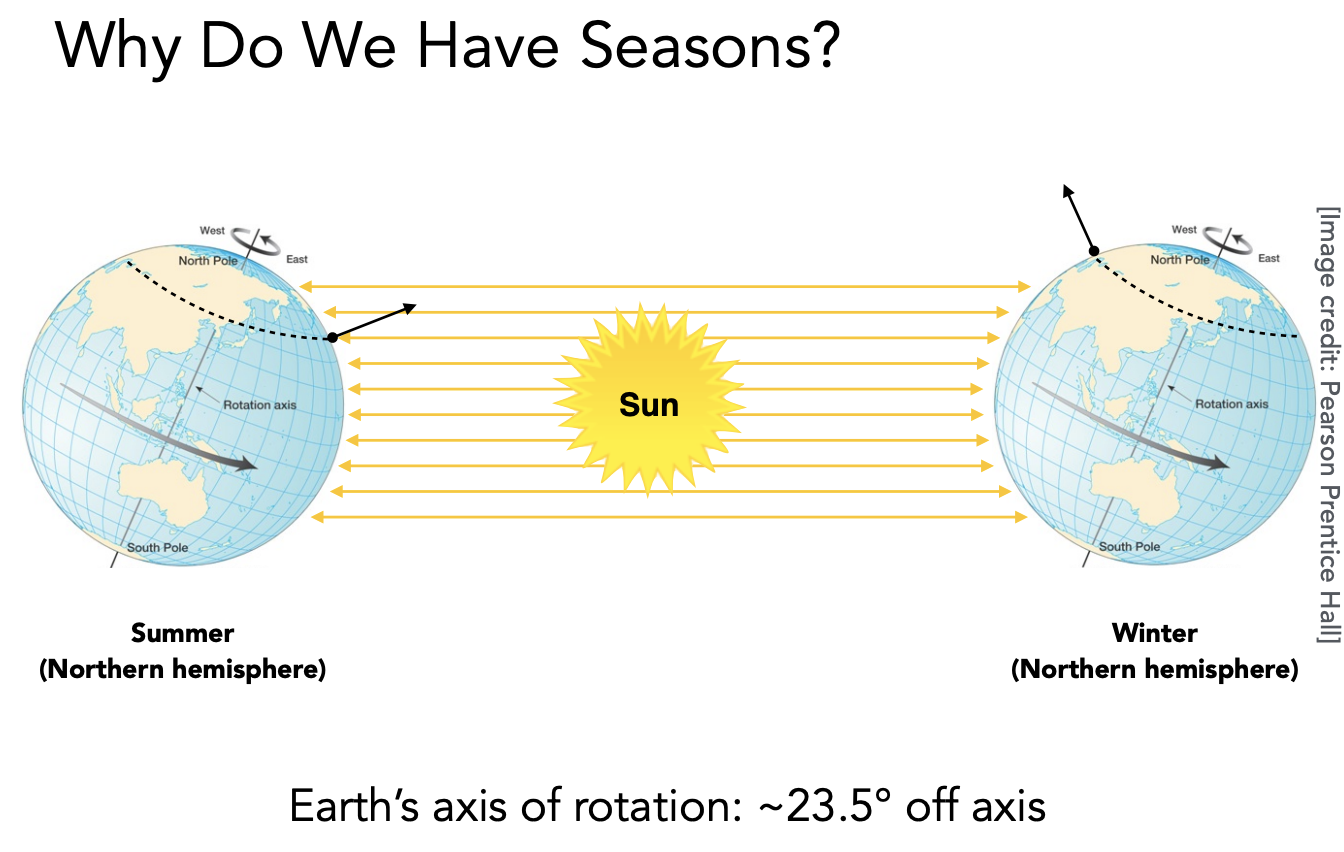 Why Do We Have Seasons?

West
East
North Pole
Rotation axis
South Pole

Sun

West
East
North Pole
Rotation axis
South Pole

[Image credit: Pearson Prentice Hall]

Summer
(Northern hemisphere)

Winter
(Northern hemisphere)

Earth's axis of rotation: ~23.5° off axis